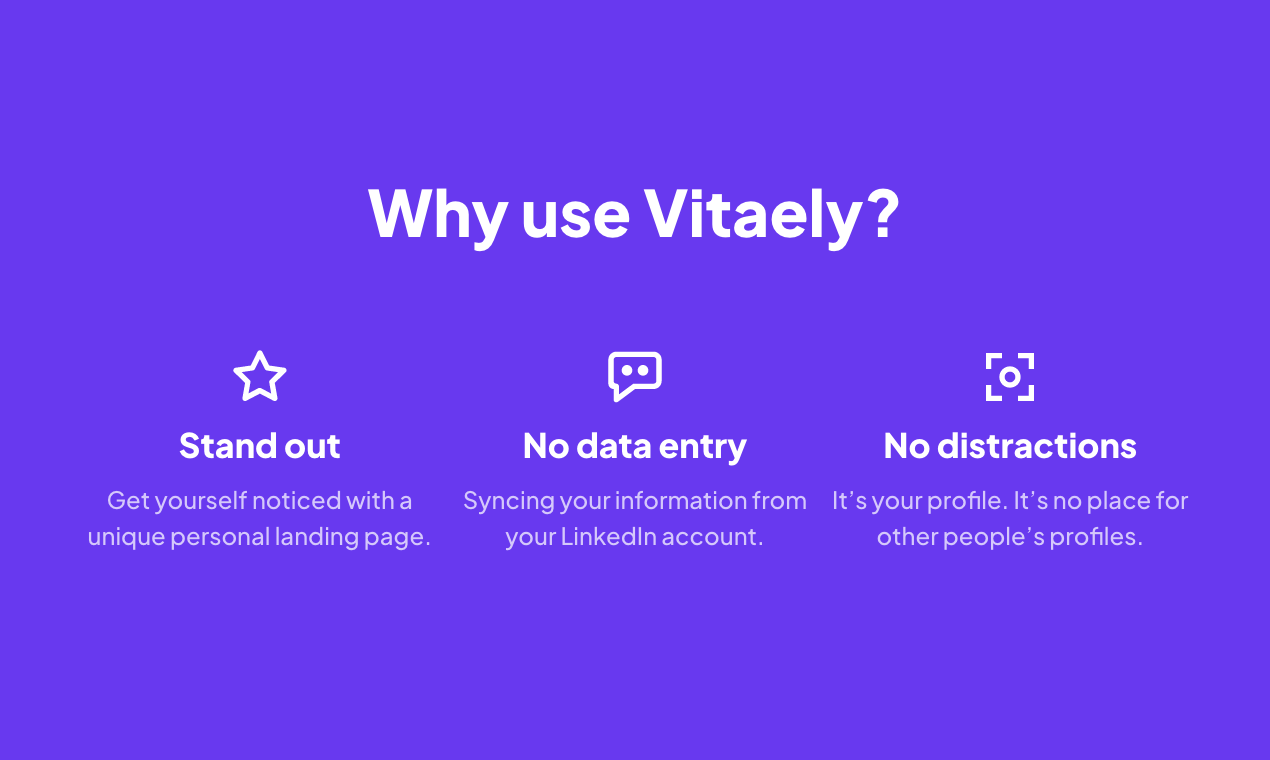 Why use Vitaely?

Stand out

Get yourself noticed with a unique personal landing page.

No data entry

Syncing your information from your LinkedIn account.

No distractions

It’s your profile. It’s no place for other people’s profiles.